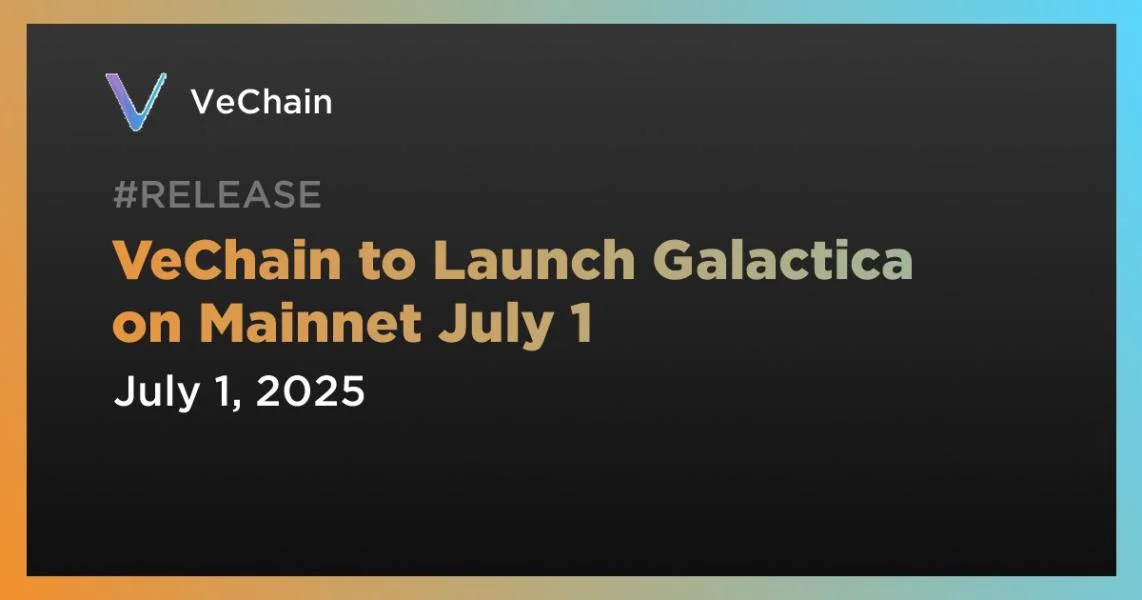 VeChain

#RELEASE

VeChain to Launch Galactica on Mainnet July 1

July 1, 2025